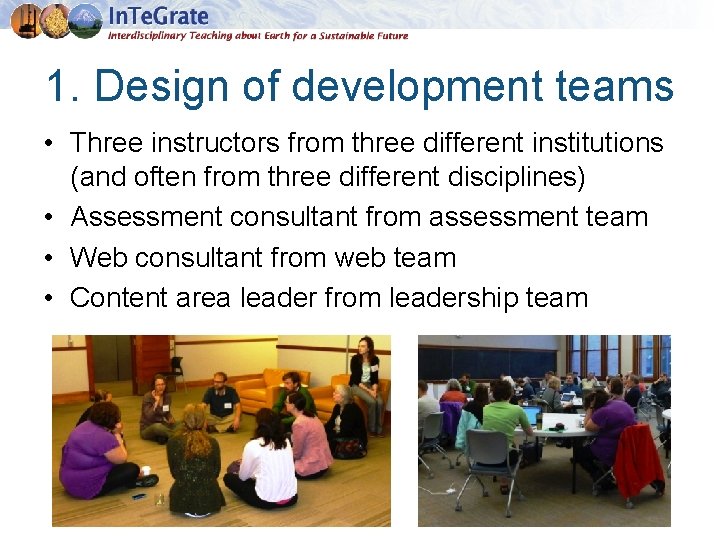 InTeGrate
Interdisciplinary Teaching about Earth for a Sustainable Future

1. Design of development teams

• Three instructors from three different institutions (and often from three different disciplines)
• Assessment consultant from assessment team
• Web consultant from web team
• Content area leader from leadership team